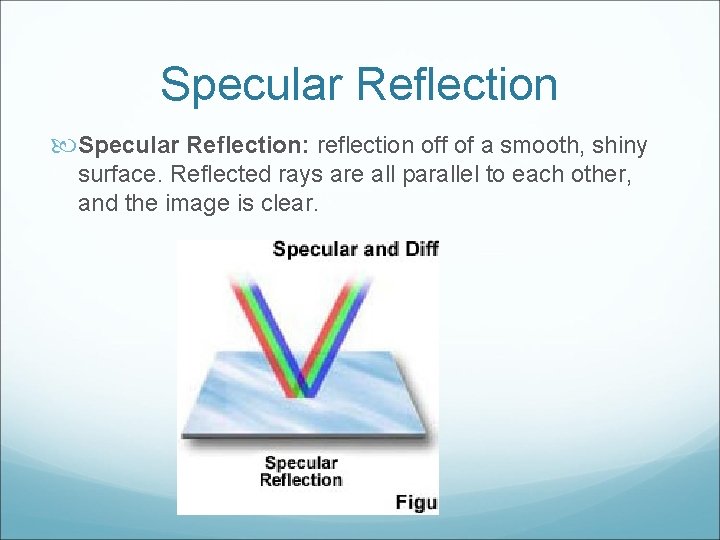 Specular Reflection

Specular Reflection: reflection off of a smooth, shiny surface. Reflected rays are all parallel to each other, and the image is clear.

Specular and Diff

Specular Reflection

Figu